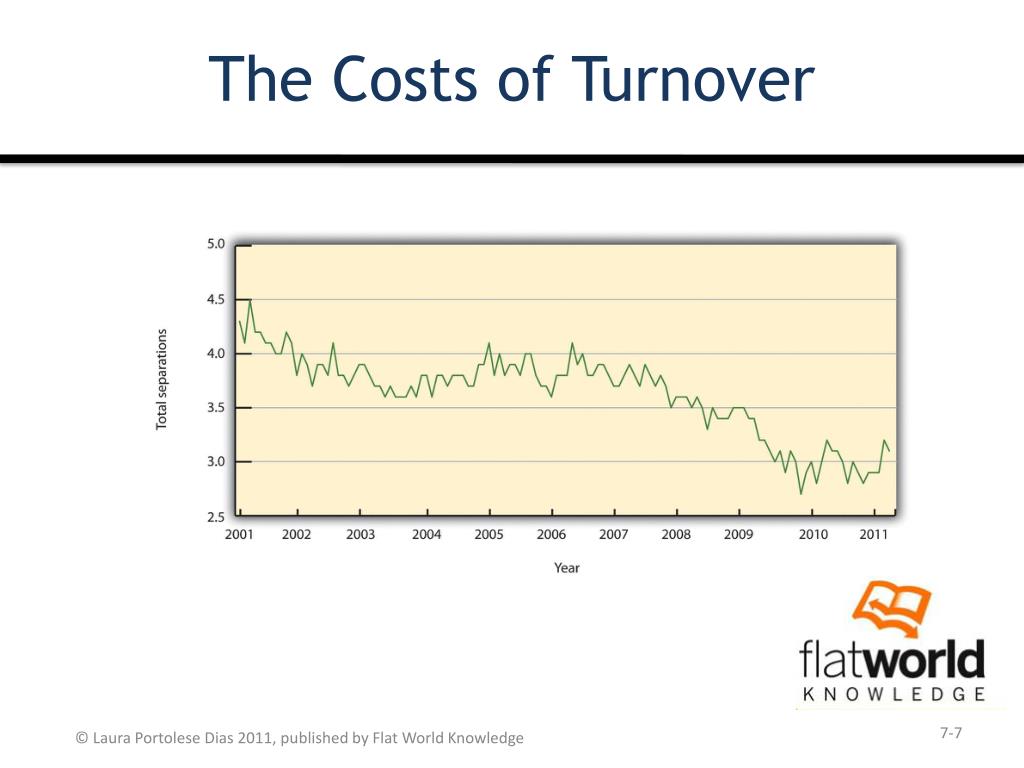 The Costs of Turnover

Total separations

5.0
4.5
4.0
3.5
3.0
2.5

2001 2002 2003 2004 2005 2006 2007 2008 2009 2010 2011

Year

flatworld
KNOWLEDGE

© Laura Portolese Dias 2011, published by Flat World Knowledge

7-7